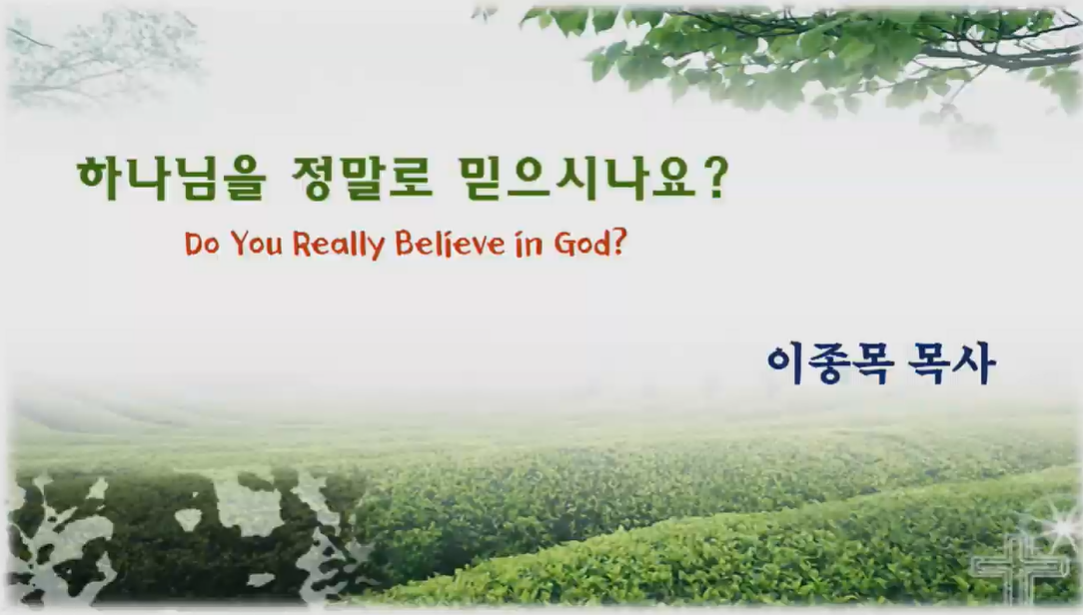 하나님을 정말로 믿으시나요?

Do You Really Believe in God?

이종목 목사